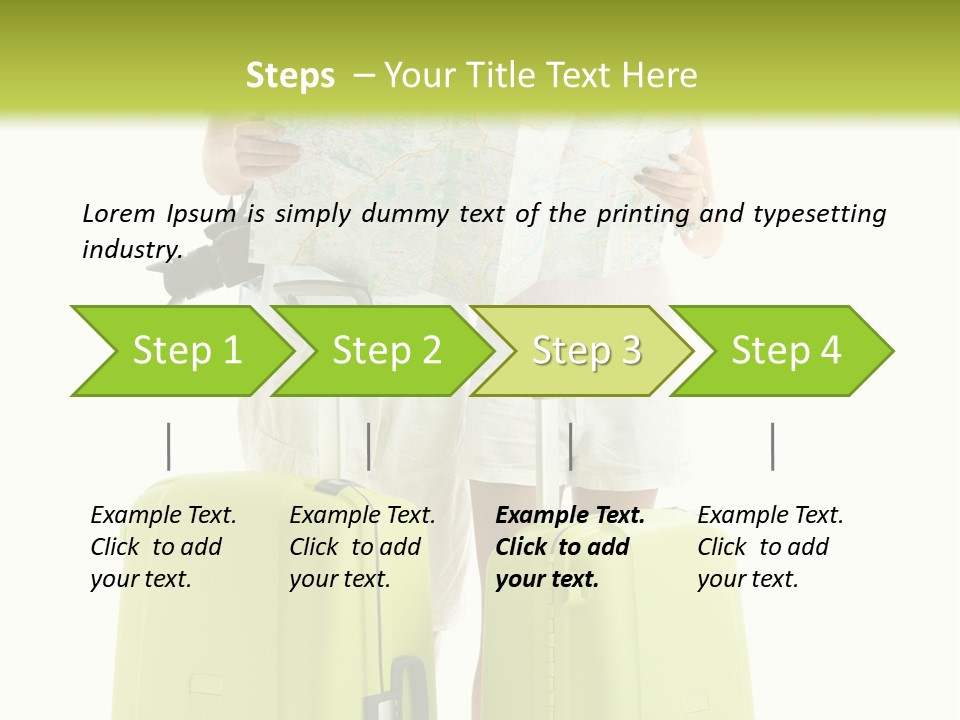 Steps – Your Title Text Here

Lorem Ipsum is simply dummy text of the printing and typesetting industry.

Step 1

Step 2

Step 3

Step 4

Example Text. Click to add your text.

Example Text. Click to add your text.

Example Text. Click to add your text.

Example Text. Click to add your text.